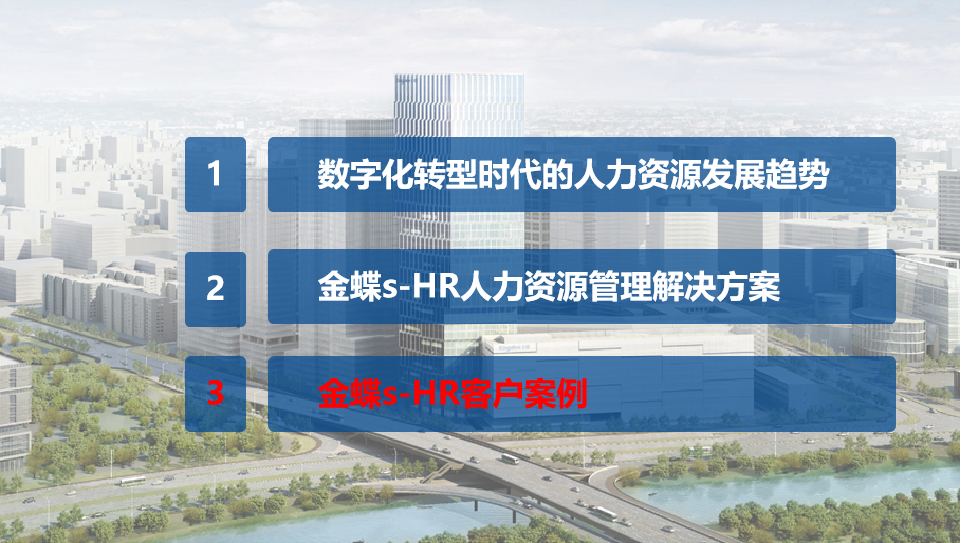 1 数字化转型时代的人力资源发展趋势

2 金蝶s-HR人力资源管理解决方案

3 金蝶s-HR客户案例